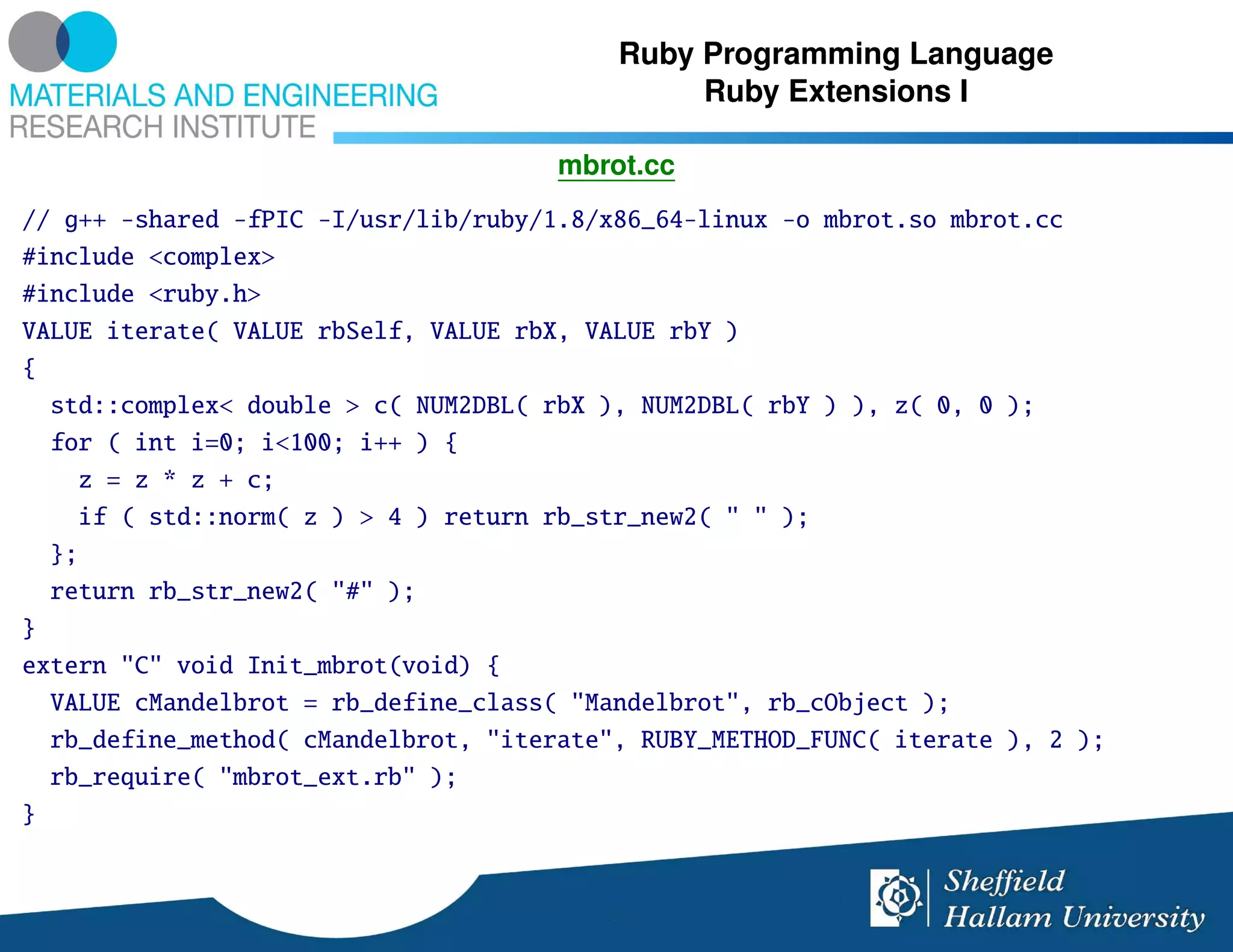 MATERIALS AND ENGINEERING
RESEARCH INSTITUTE

Ruby Programming Language
Ruby Extensions I

mbrot.cc

// g++ -shared -fPIC -I/usr/lib/ruby/1.8/x86_64-linux -o mbrot.so mbrot.cc
#include <complex>
#include <ruby.h>
VALUE iterate( VALUE rbSelf, VALUE rbX, VALUE rbY )
{
  std::complex< double > c( NUM2DBL( rbX ), NUM2DBL( rbY ) ), z( 0, 0 );
  for ( int i=0; i<100; i++ ) {
    z = z * z + c;
    if ( std::norm( z ) > 4 ) return rb_str_new2( " " );
  };
  return rb_str_new2( "#" );
}
extern "C" void Init_mbrot(void) {
  VALUE cMandelbrot = rb_define_class( "Mandelbrot", rb_cObject );
  rb_define_method( cMandelbrot, "iterate", RUBY_METHOD_FUNC( iterate ), 2 );
  rb_require( "mbrot_ext.rb" );
}

Sheffield
Hallam University